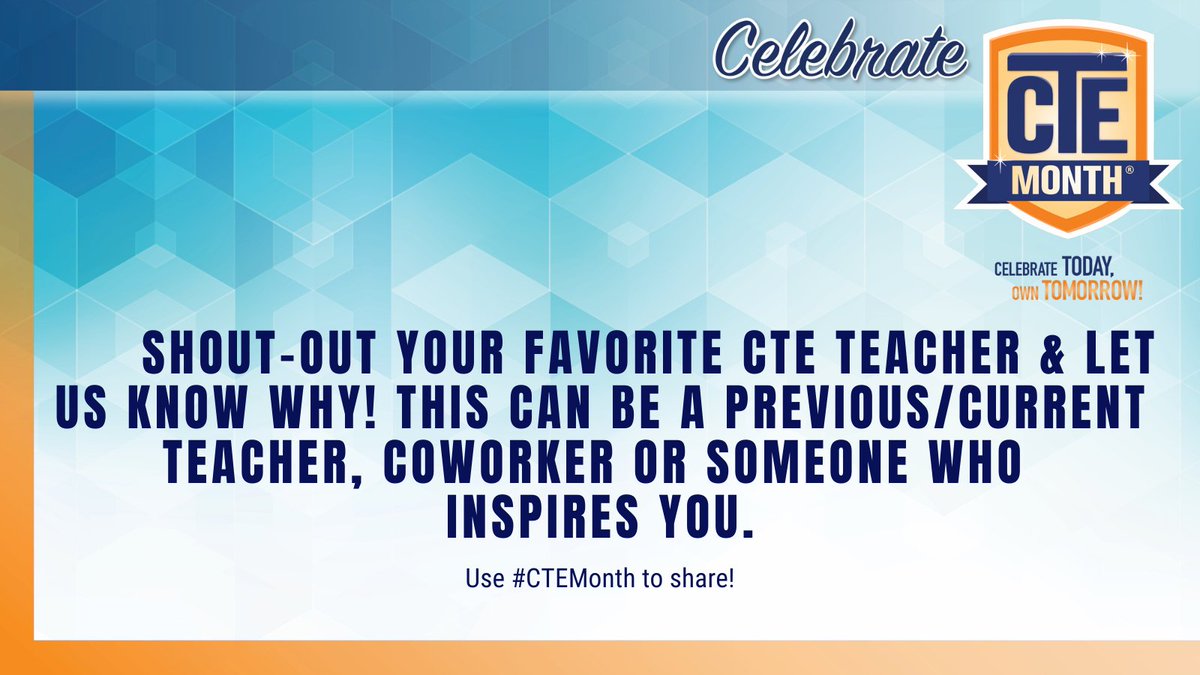 Celebrate
CTE
MONTH®
CELEBRATE TODAY, OWN TOMORROW!

SHOUT-OUT YOUR FAVORITE CTE TEACHER & LET US KNOW WHY! THIS CAN BE A PREVIOUS/CURRENT TEACHER, COWORKER OR SOMEONE WHO INSPIRES YOU.

Use #CTEMonth to share!